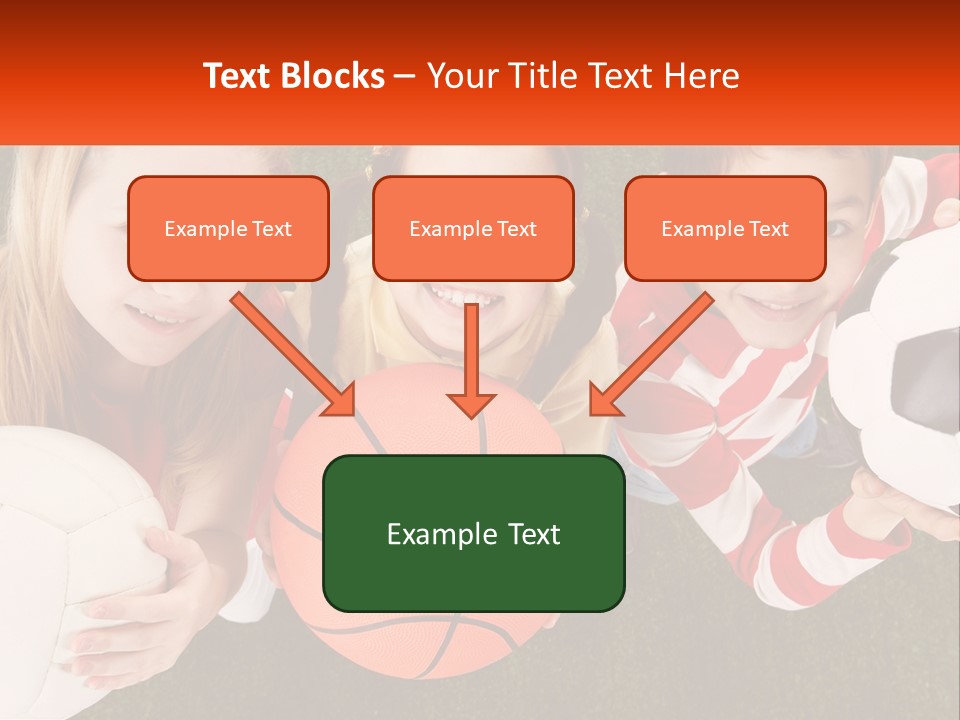 Text Blocks – Your Title Text Here

Example Text

Example Text

Example Text

Example Text